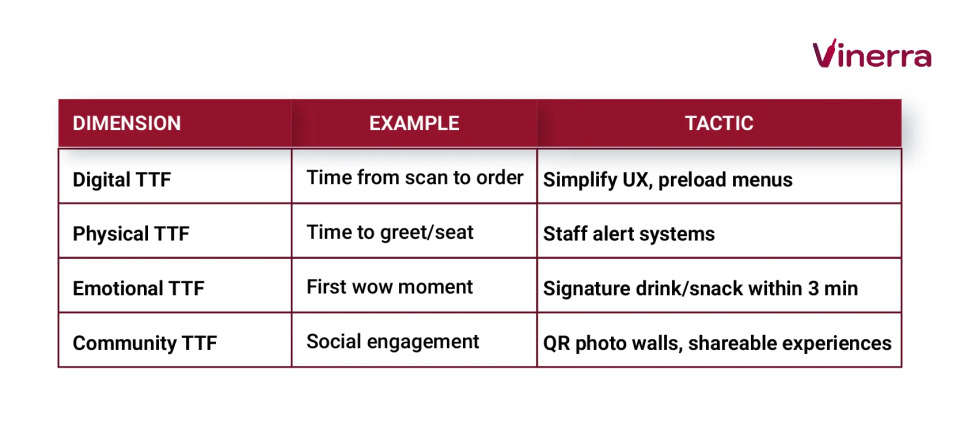 Vinerra

| DIMENSION | EXAMPLE | TACTIC |
|---|---|---|
| Digital TTF | Time from scan to order | Simplify UX, preload menus |
| Physical TTF | Time to greet/seat | Staff alert systems |
| Emotional TTF | First wow moment | Signature drink/snack within 3 min |
| Community TTF | Social engagement | QR photo walls, shareable experiences |